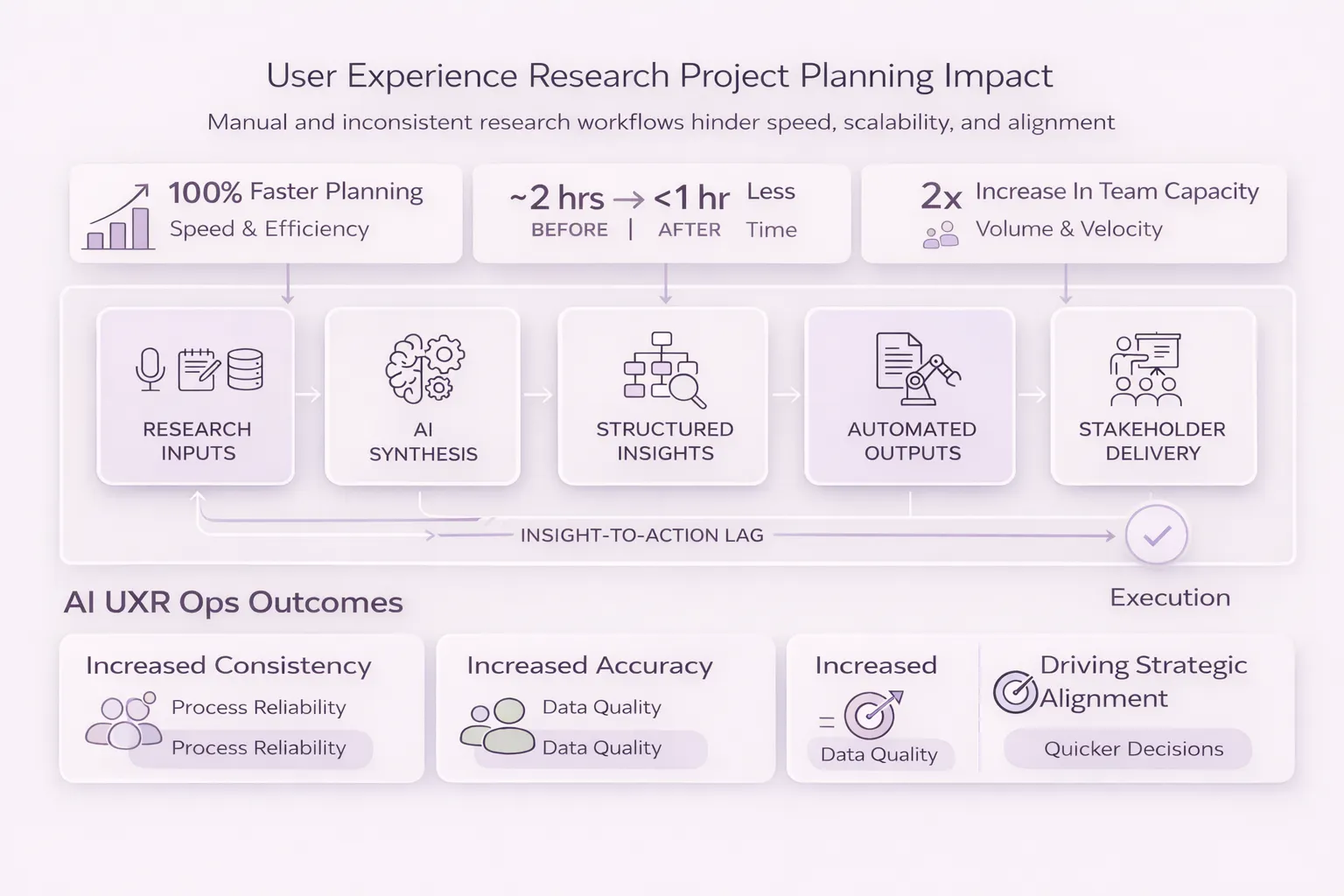 User Experience Research Project Planning Impact

Manual and inconsistent research workflows hinder speed, scalability, and alignment

100% Faster Planning
Speed & Efficiency

~2 hrs → <1 hr Less
BEFORE | AFTER Time

2x Increase In Team Capacity
Volume & Velocity

RESEARCH INPUTS

AI SYNTHESIS

STRUCTURED INSIGHTS

AUTOMATED OUTPUTS

STAKEHOLDER DELIVERY

INSIGHT-TO-ACTION LAG

Execution

AI UXR Ops Outcomes

Increased Consistency
Process Reliability
Process Reliability

Increased Accuracy
Data Quality
Data Quality

Increased
Data Quality

Driving Strategic Alignment
Quicker Decisions